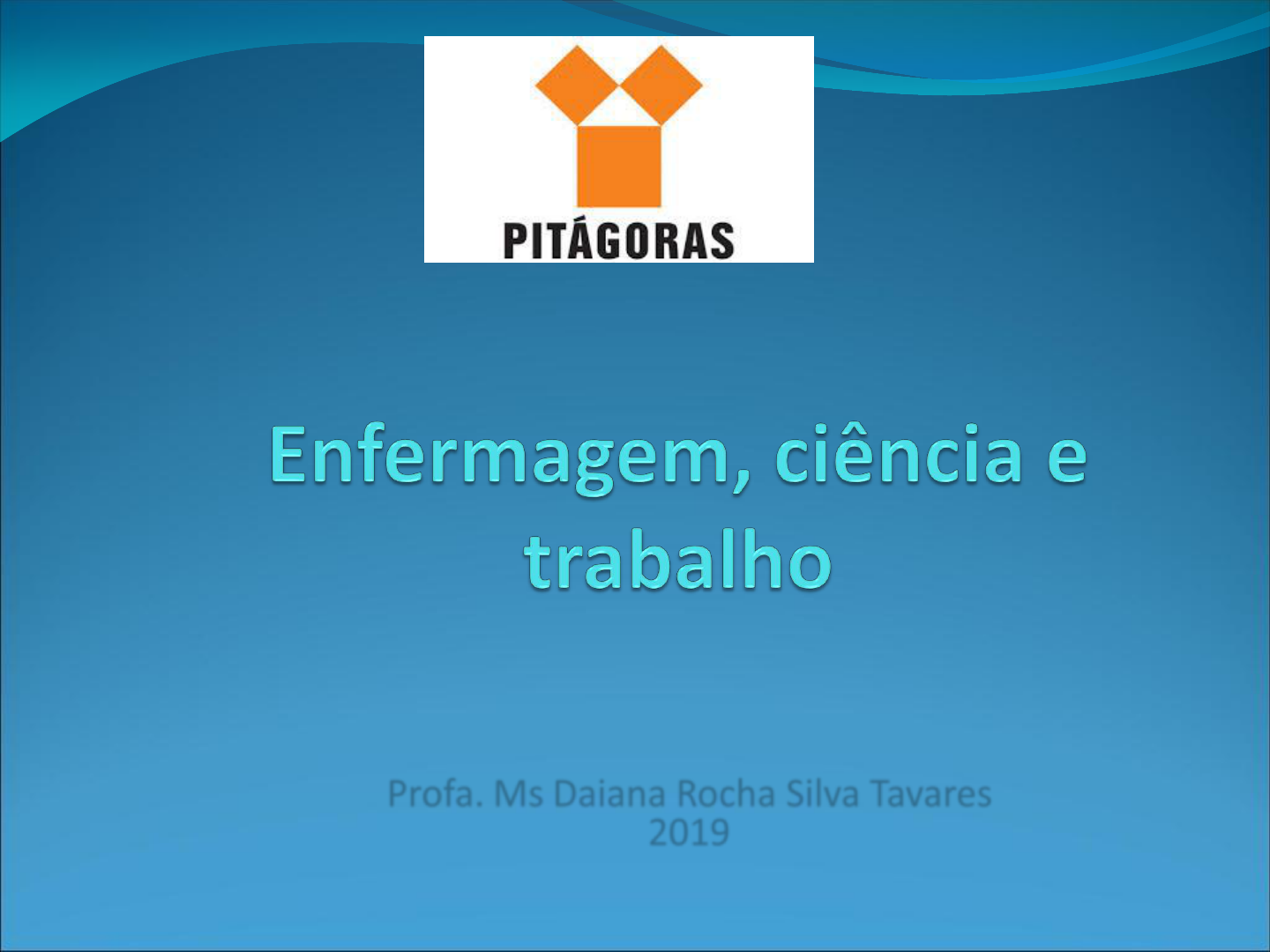 PITÁGORAS

Enfermagem, ciência e trabalho

Profa. Ms Daiana Rocha Silva Tavares
2019